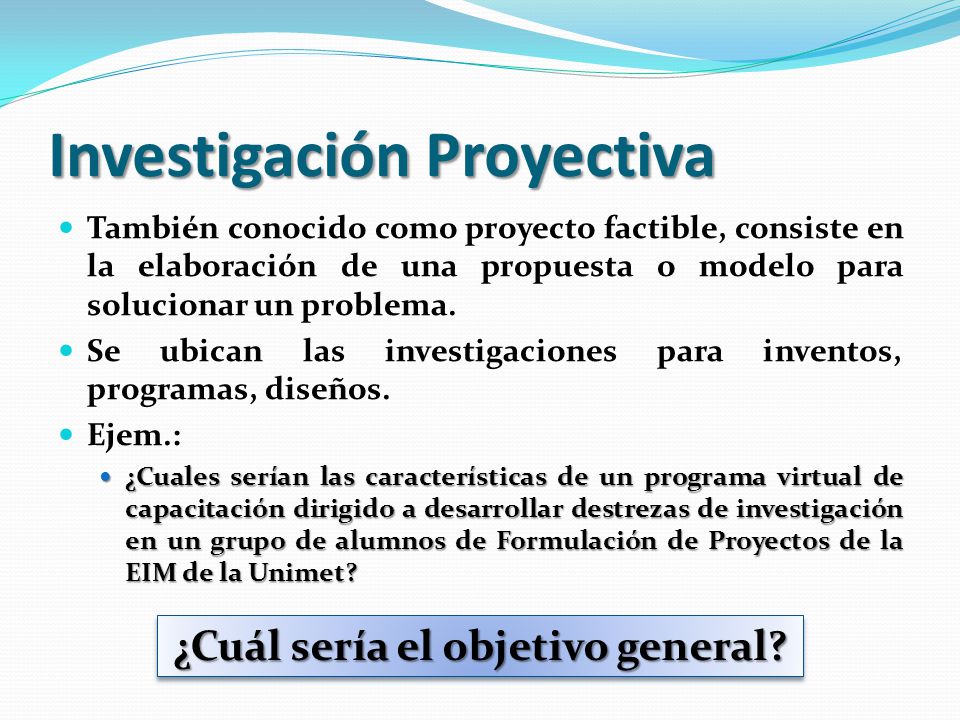 Investigación Proyectiva

También conocido como proyecto factible, consiste en la elaboración de una propuesta o modelo para solucionar un problema.

Se ubican las investigaciones para inventos, programas, diseños.

Ejem.:

¿Cuales serían las características de un programa virtual de capacitación dirigido a desarrollar destrezas de investigación en un grupo de alumnos de Formulación de Proyectos de la EIM de la Unimet?

¿Cuál sería el objetivo general?